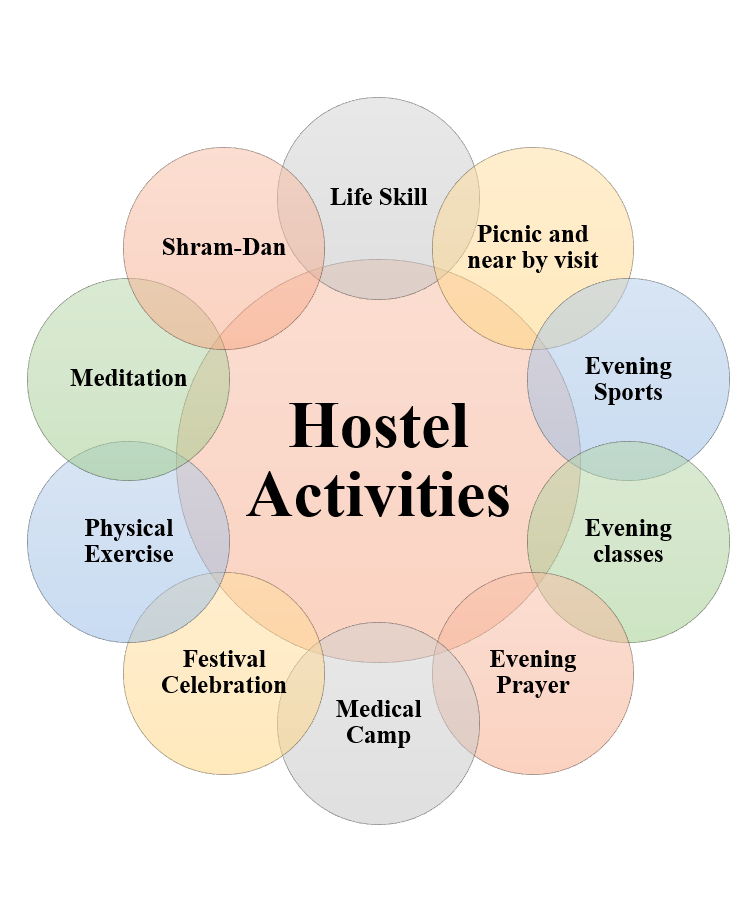 Hostel Activities

Life Skill

Picnic and near by visit

Evening Sports

Evening classes

Evening Prayer

Medical Camp

Festival Celebration

Physical Exercise

Meditation

Shram-Dan